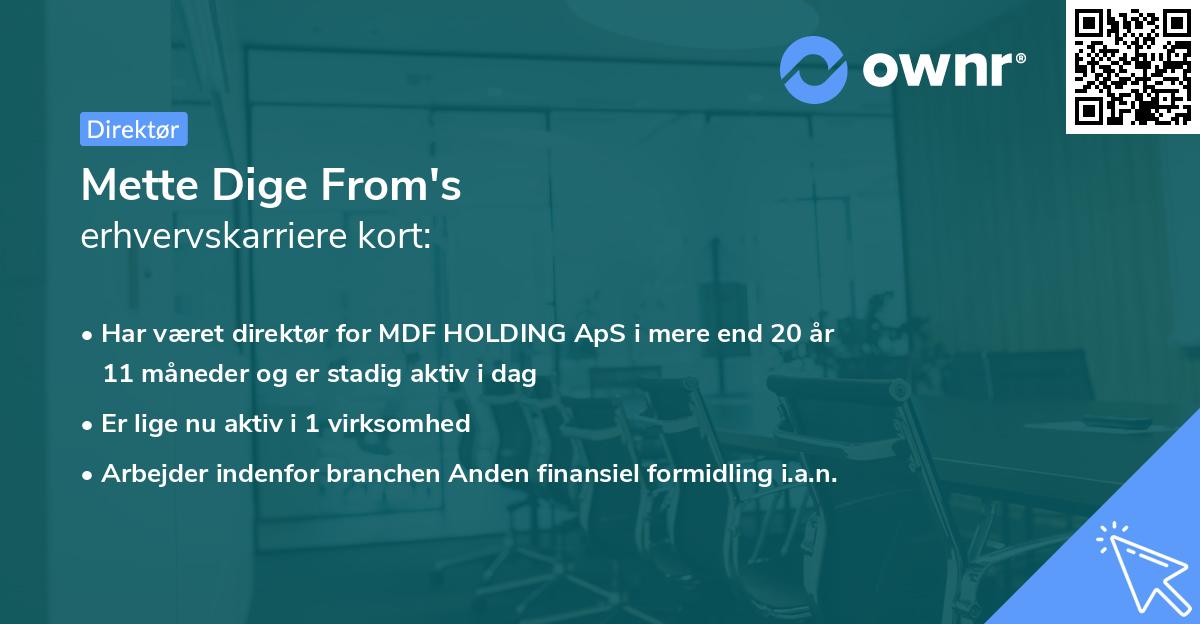 ownr®

Direktør

Mette Dige From's
erhvervskarriere kort:

• Har været direktør for MDF HOLDING ApS i mere end 20 år 11 måneder og er stadig aktiv i dag

• Er lige nu aktiv i 1 virksomhed

• Arbejder indenfor branchen Anden finansiel formidling i.a.n.